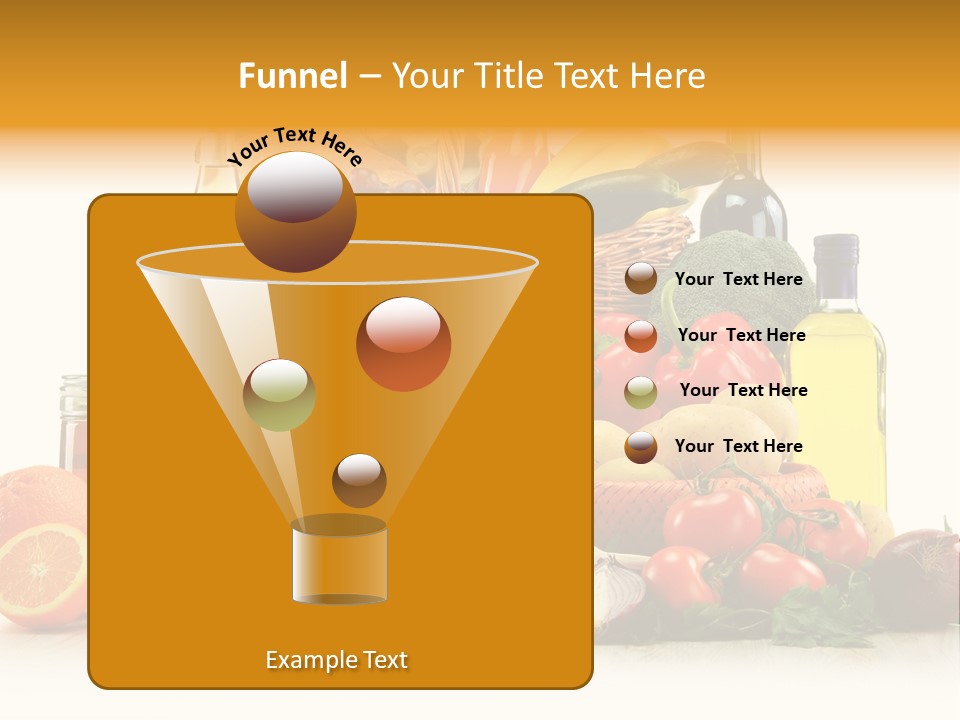 Funnel – Your Title Text Here

Your Text Here

Your Text Here

Your Text Here

Your Text Here

Your Text Here

Example Text